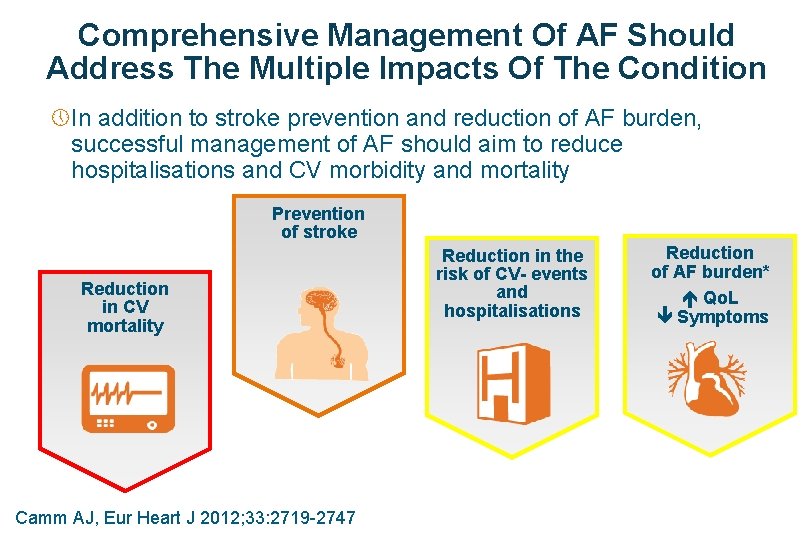 Comprehensive Management Of AF Should Address The Multiple Impacts Of The Condition

In addition to stroke prevention and reduction of AF burden, successful management of AF should aim to reduce hospitalisations and CV morbidity and mortality

Reduction in CV mortality

Prevention of stroke

Reduction in the risk of CV- events and hospitalisations

H

Reduction of AF burden*
↑ QoL
↓ Symptoms

Camm AJ, Eur Heart J 2012;33:2719-2747